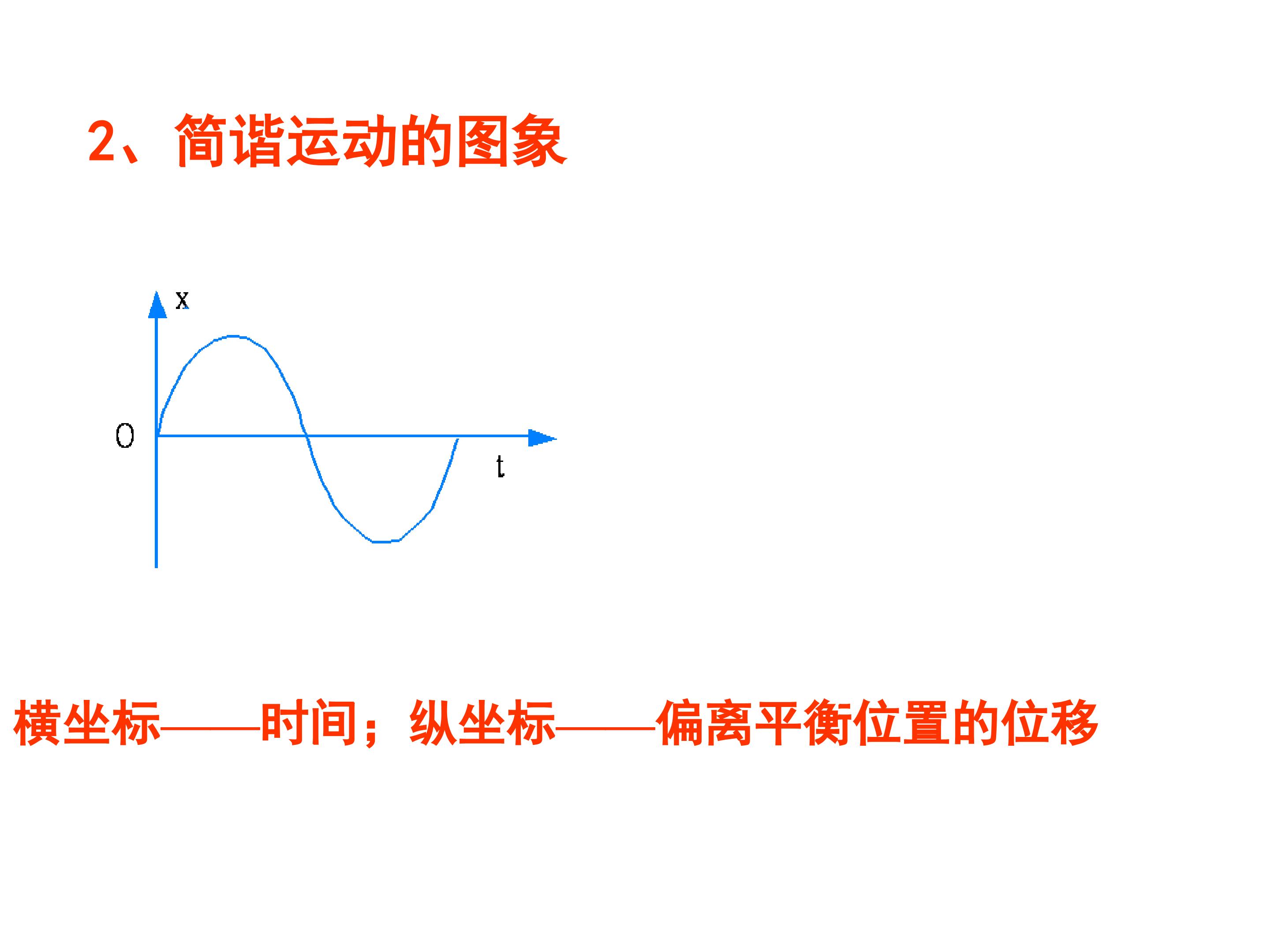 2、简谐运动的图象

x

O

t

横坐标——时间；纵坐标——偏离平衡位置的位移